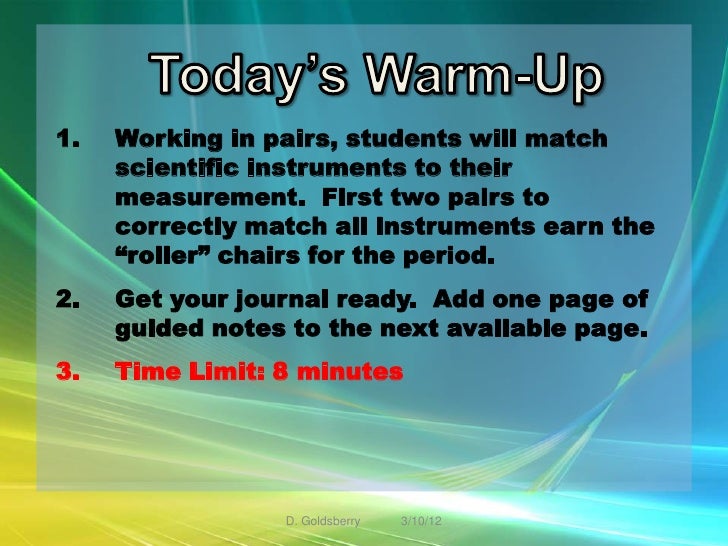 Today's Warm-Up

1. Working in pairs, students will match scientific instruments to their measurement. First two pairs to correctly match all instruments earn the "roller" chairs for the period.

2. Get your journal ready. Add one page of guided notes to the next available page.

3. Time Limit: 8 minutes

D. Goldsberry 3/10/12